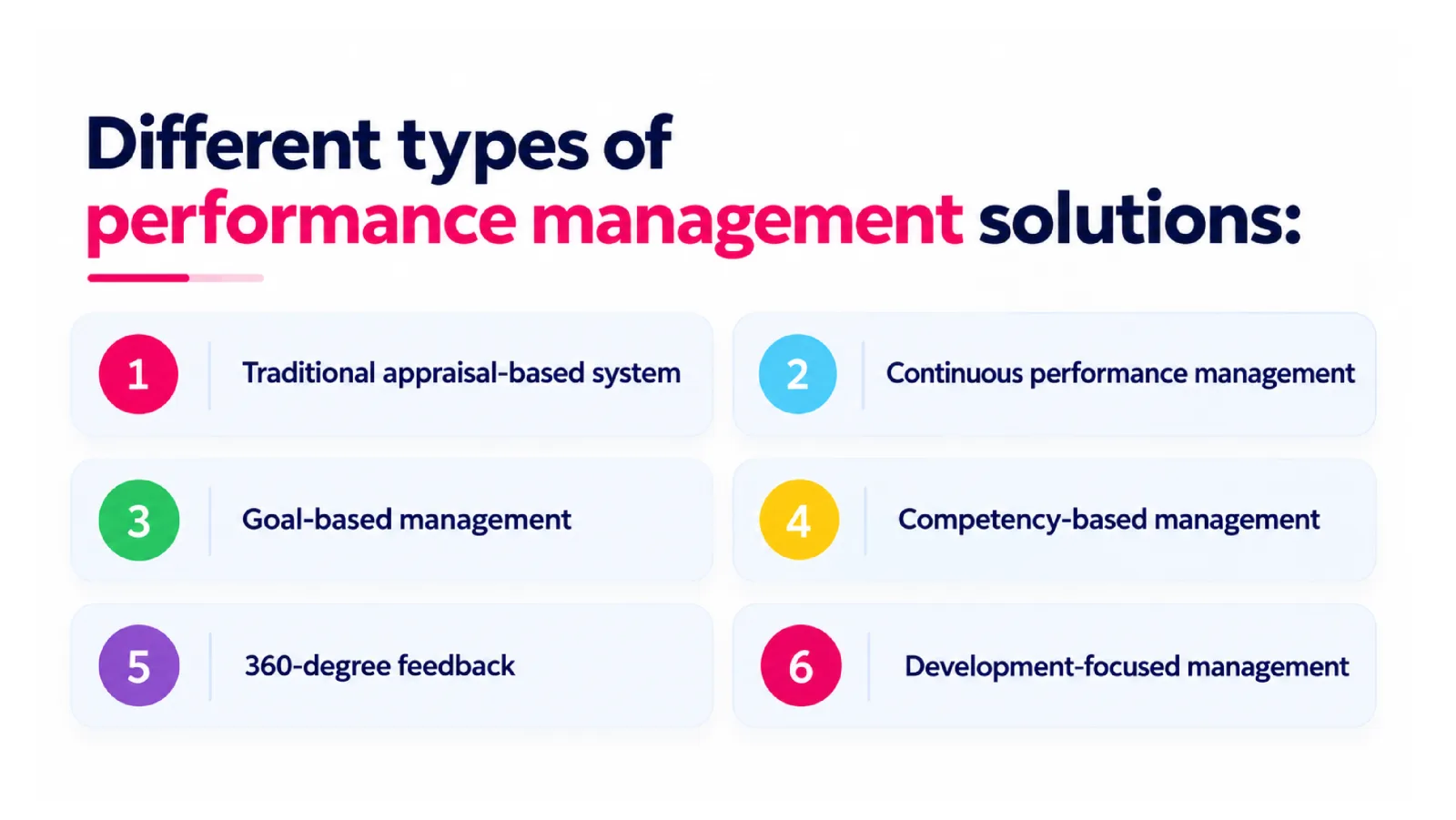 Different types of performance management solutions:

1 Traditional appraisal-based system

2 Continuous performance management

3 Goal-based management

4 Competency-based management

5 360-degree feedback

6 Development-focused management